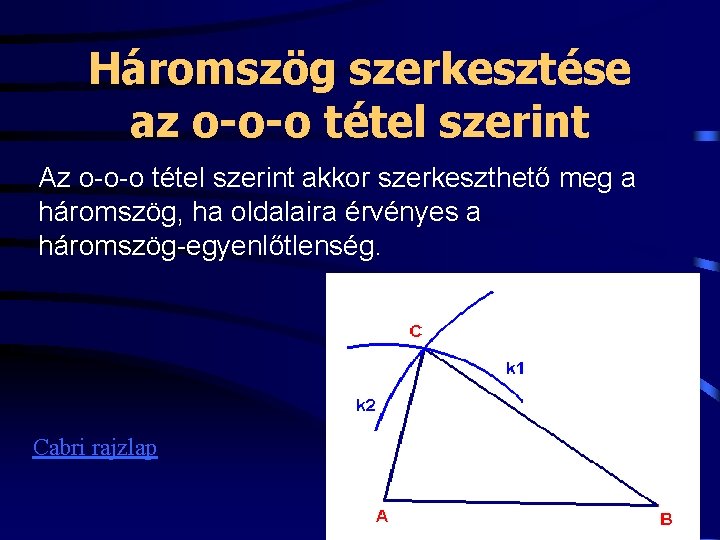 Háromszög szerkesztése az o-o-o tétel szerint

Az o-o-o tétel szerint akkor szerkeszthető meg a háromszög, ha oldalaira érvényes a háromszög-egyenlőtlenség.

C
k1
k2
A
B

Cabri rajzlap